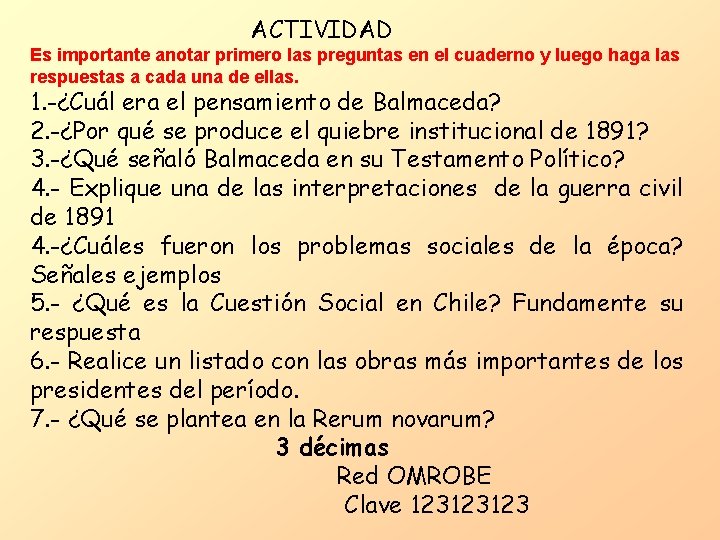 ACTIVIDAD

Es importante anotar primero las preguntas en el cuaderno y luego haga las respuestas a cada una de ellas.

1.-¿Cuál era el pensamiento de Balmaceda?
2.-¿Por qué se produce el quiebre institucional de 1891?
3.-¿Qué señaló Balmaceda en su Testamento Político?
4.- Explique una de las interpretaciones de la guerra civil de 1891
4.-¿Cuáles fueron los problemas sociales de la época? Señales ejemplos
5.- ¿Qué es la Cuestión Social en Chile? Fundamente su respuesta
6.- Realice un listado con las obras más importantes de los presidentes del período.
7.- ¿Qué se plantea en la Rerum novarum?

3 décimas

Red OMROBE
Clave 123123123